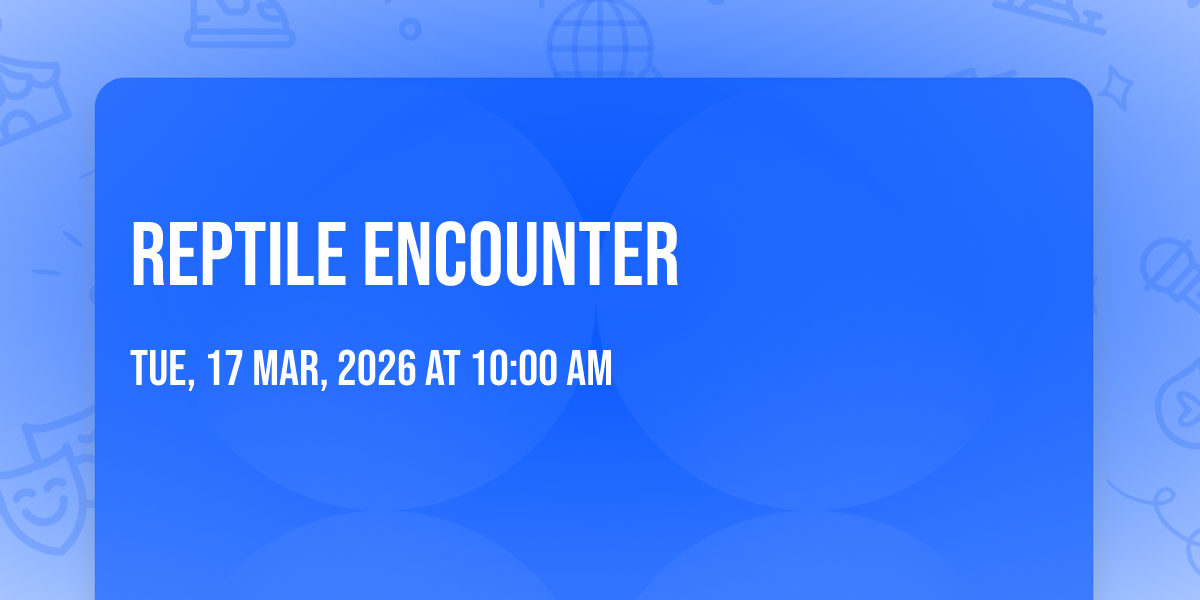 REPTILE ENCOUNTER

TUE, 17 MAR, 2026 AT 10:00 AM